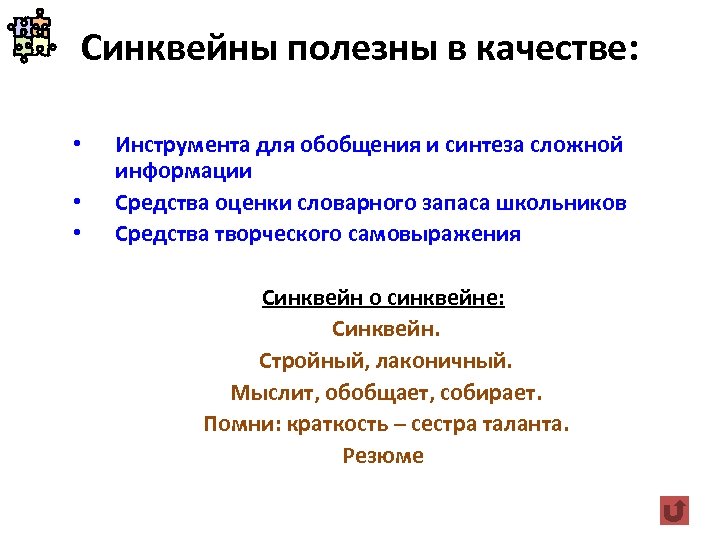 Синквейны полезны в качестве:

• Инструмента для обобщения и синтеза сложной информации
• Средства оценки словарного запаса школьников
• Средства творческого самовыражения

Синквейн о синквейне:
Синквейн.
Стройный, лаконичный.
Мыслит, обобщает, собирает.
Помни: краткость – сестра таланта.
Резюме